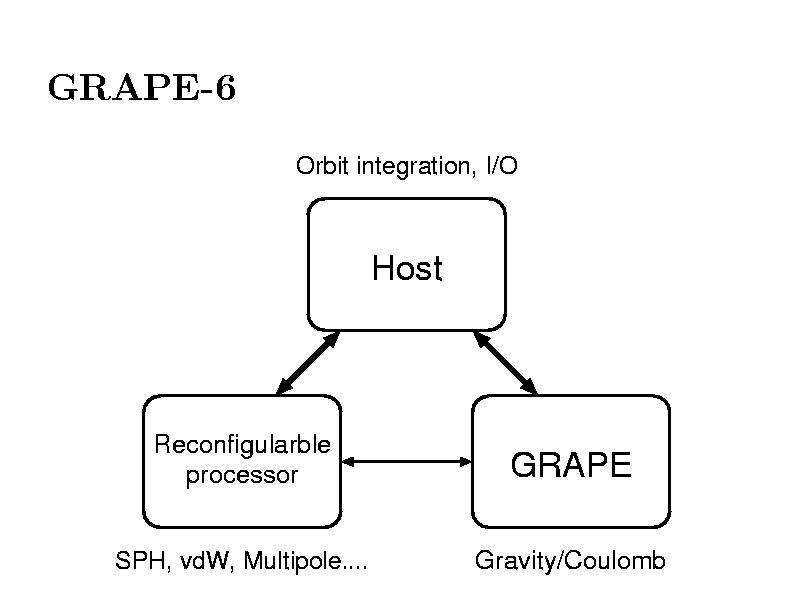 GRAPE-6

Orbit integration, I/O

Host

Reconfigularble processor

GRAPE

SPH, vdW, Multipole....

Gravity/Coulomb